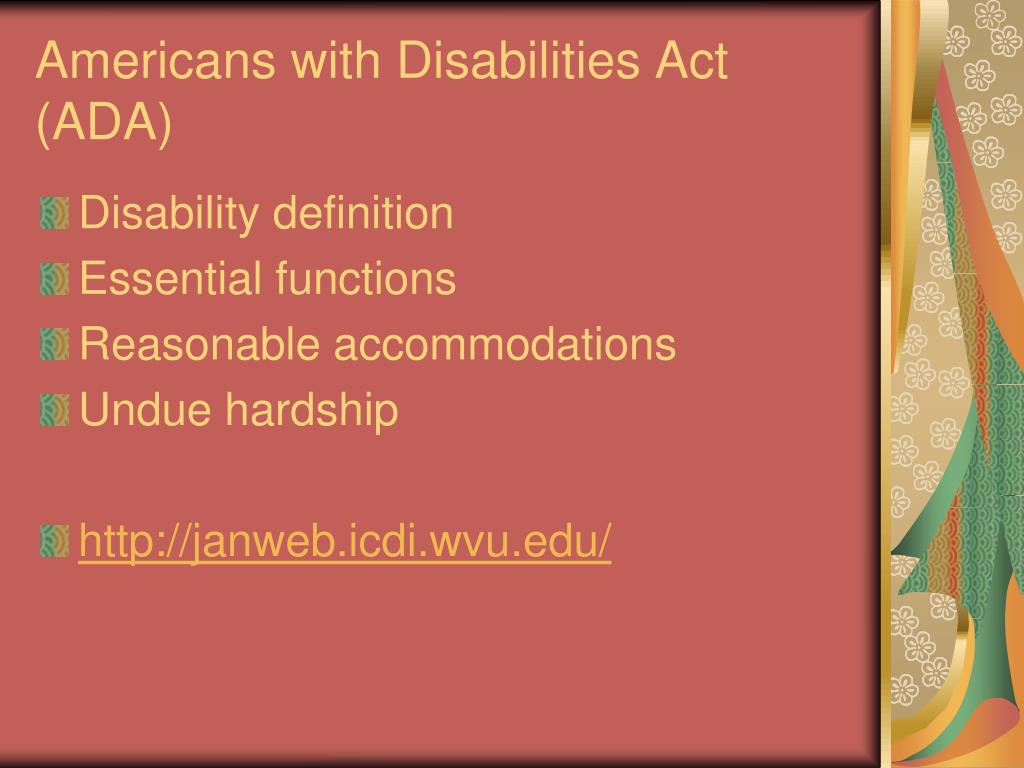 Americans with Disabilities Act (ADA)

Disability definition
Essential functions
Reasonable accommodations
Undue hardship

http://janweb.icdi.wvu.edu/